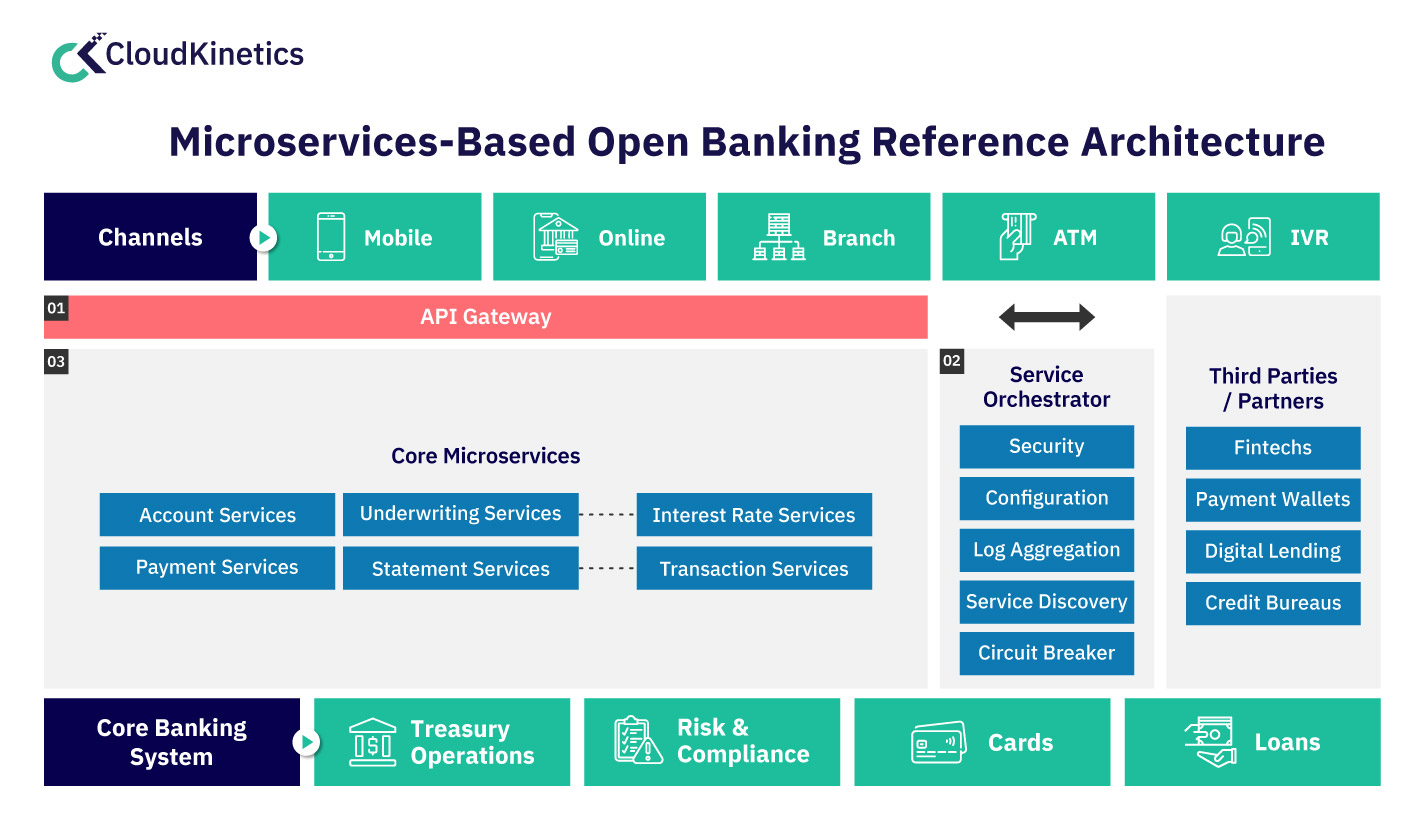 CloudKinetics

Microservices-Based Open Banking Reference Architecture

Channels

Mobile

Online

Branch

ATM

IVR

01

API Gateway

03

Core Microservices

Account Services

Underwriting Services

Interest Rate Services

Payment Services

Statement Services

Transaction Services

02

Service Orchestrator

Security

Configuration

Log Aggregation

Service Discovery

Circuit Breaker

Third Parties / Partners

Fintechs

Payment Wallets

Digital Lending

Credit Bureaus

Core Banking System

Treasury Operations

Risk & Compliance

Cards

Loans